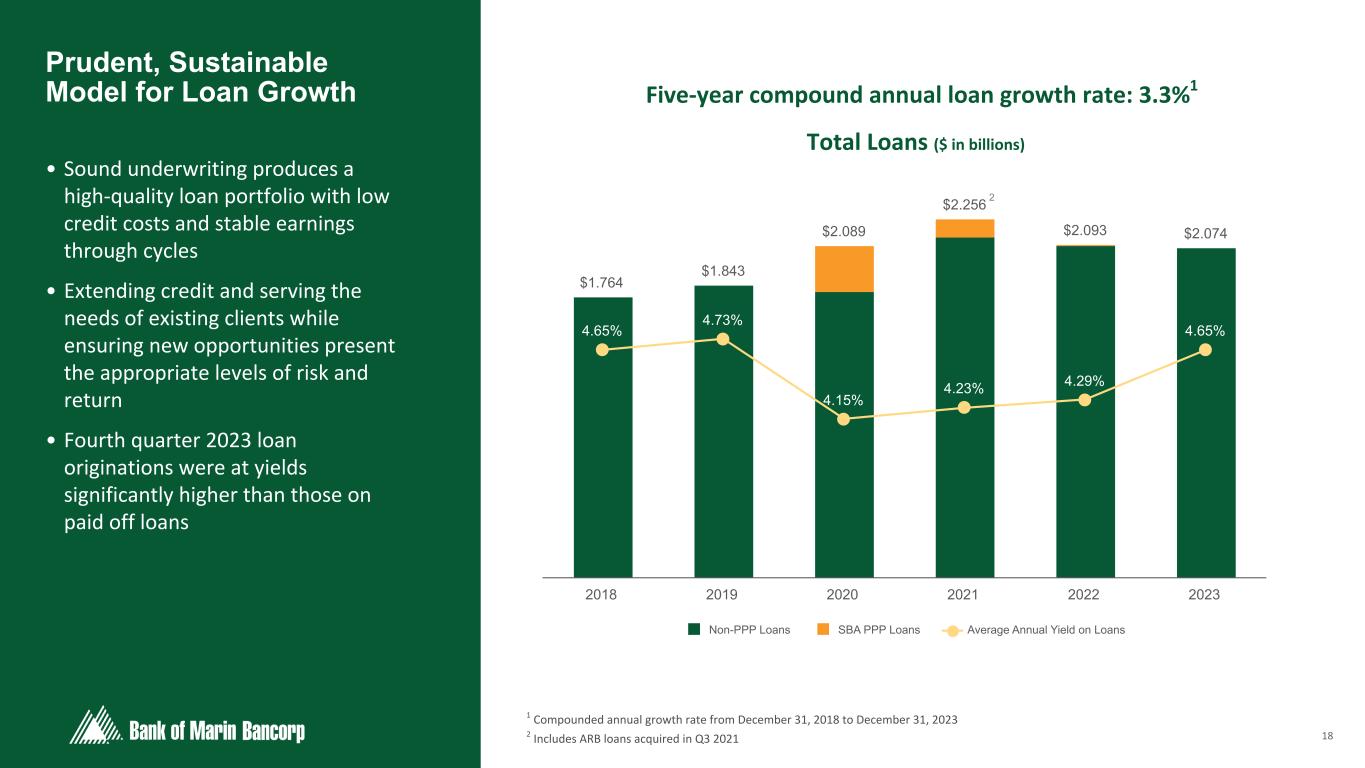 Prudent, Sustainable Model for Loan Growth

• Sound underwriting produces a high-quality loan portfolio with low credit costs and stable earnings through cycles

• Extending credit and serving the needs of existing clients while ensuring new opportunities present the appropriate levels of risk and return

• Fourth quarter 2023 loan originations were at yields significantly higher than those on paid off loans

Bank of Marin Bancorp

Five-year compound annual loan growth rate: 3.3%$^1$

Total Loans ($ in billions)

$1.764
$1.843
$2.089
$2.256 $^2$
$2.093
$2.074

4.65%
4.73%
4.15%
4.23%
4.29%
4.65%

2018
2019
2020
2021
2022
2023

Non-PPP Loans
SBA PPP Loans
Average Annual Yield on Loans

$^1$ Compounded annual growth rate from December 31, 2018 to December 31, 2023
$^2$ Includes ARB loans acquired in Q3 2021

18